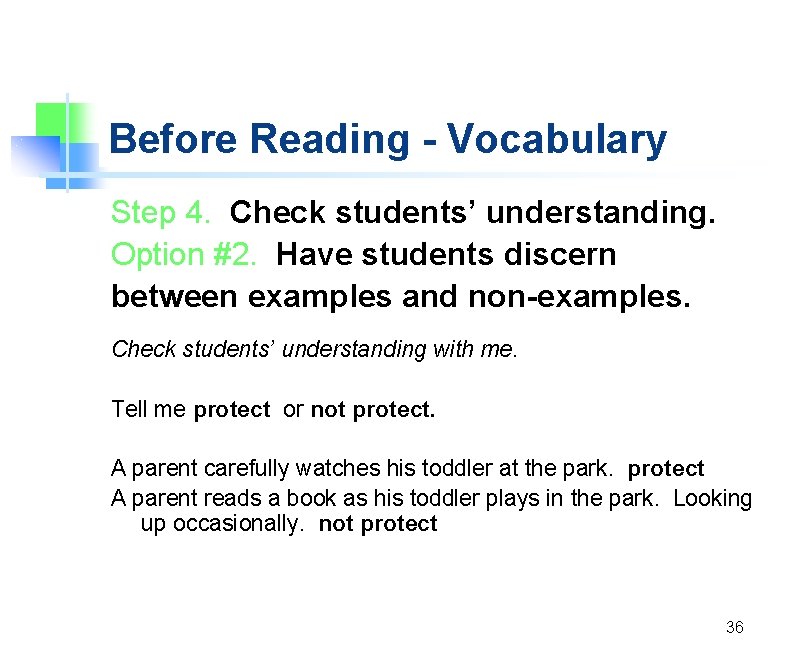 Before Reading - Vocabulary

Step 4. Check students' understanding.
Option #2. Have students discern between examples and non-examples.

Check students' understanding with me.

Tell me protect or not protect.

A parent carefully watches his toddler at the park. protect
A parent reads a book as his toddler plays in the park. Looking up occasionally. not protect

36